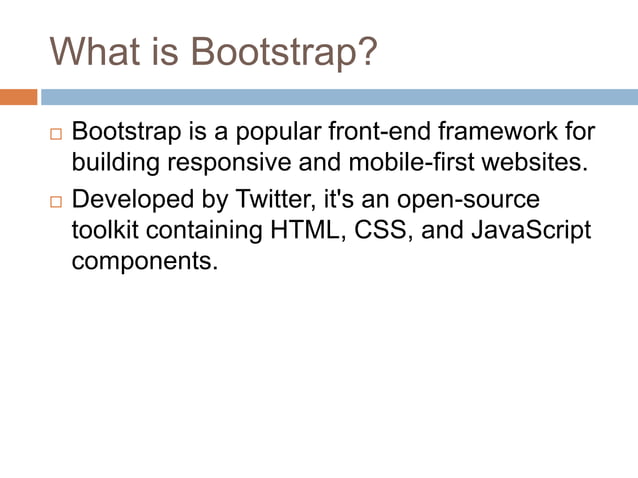 What is Bootstrap?

□ Bootstrap is a popular front-end framework for building responsive and mobile-first websites.

□ Developed by Twitter, it's an open-source toolkit containing HTML, CSS, and JavaScript components.